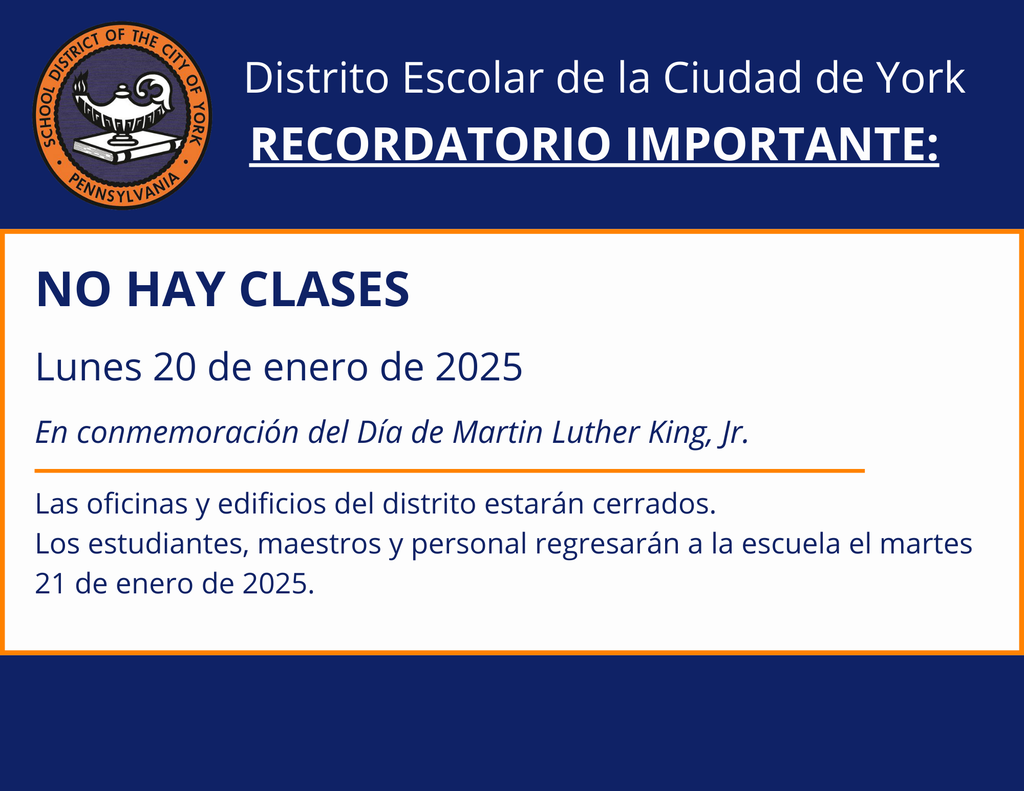 SCHOOL DISTRICT OF THE CITY OF YORK
PENNSYLVANIA

Distrito Escolar de la Ciudad de York
RECORDATORIO IMPORTANTE:

NO HAY CLASES

Lunes 20 de enero de 2025

En conmemoración del Día de Martin Luther King, Jr.

Las oficinas y edificios del distrito estarán cerrados.
Los estudiantes, maestros y personal regresarán a la escuela el martes 21 de enero de 2025.